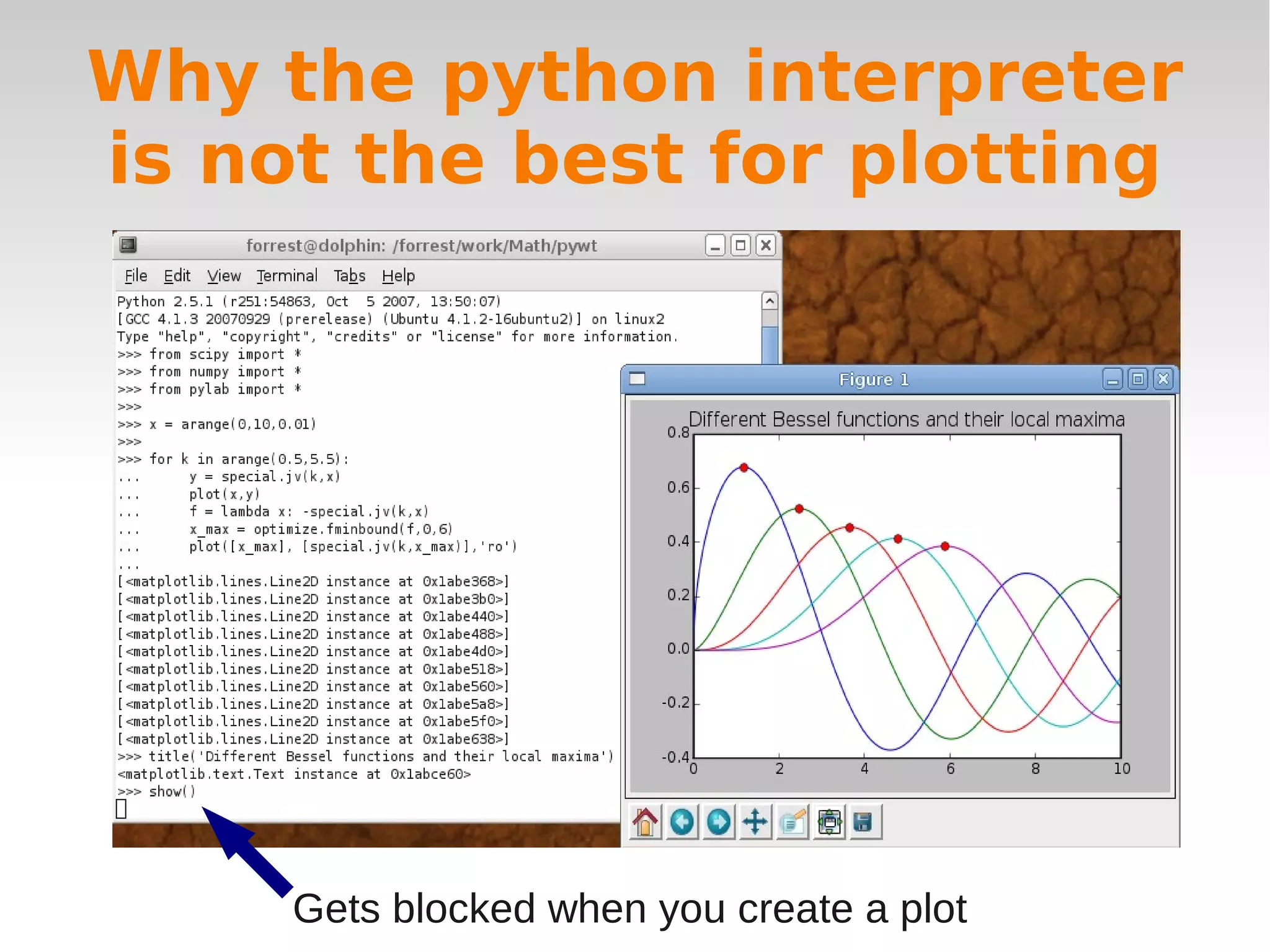 Why the python interpreter is not the best for plotting

forrest@dolphin: /forrest/work/Math/pywt

File Edit View Terminal Tabs Help

Python 2.5.1 (r251:54863, Oct 5 2007, 13:50:07)
[GCC 4.1.3 20070929 (prerelease) (Ubuntu 4.1.2-16ubuntu2)] on linux2
Type "help", "copyright", "credits" or "license" for more information.
>>> from scipy import *
>>> from numpy import *
>>> from pylab import *
>>>
>>> x = arange(0,10,0.01)
>>>
>>> for k in arange(0.5,5.5):
...     y = special.jv(k,x)
...     plot(x,y)
...     f = lambda x: -special.jv(k,x)
...     x_max = optimize.fminbound(f,0,6)
...     plot([x_max], [special.jv(k,x_max)],'ro')
...
[<matplotlib.lines.Line2D instance at 0x1abe368>]
[<matplotlib.lines.Line2D instance at 0x1abe3b0>]
[<matplotlib.lines.Line2D instance at 0x1abe440>]
[<matplotlib.lines.Line2D instance at 0x1abe488>]
[<matplotlib.lines.Line2D instance at 0x1abe4d0>]
[<matplotlib.lines.Line2D instance at 0x1abe518>]
[<matplotlib.lines.Line2D instance at 0x1abe560>]
[<matplotlib.lines.Line2D instance at 0x1abe5a8>]
[<matplotlib.lines.Line2D instance at 0x1abe5f0>]
[<matplotlib.lines.Line2D instance at 0x1abe638>]
>>> title('Different Bessel functions and their local maxima')
<matplotlib.text.Text instance at 0x1abce60>
>>> show()

Figure 1

Different Bessel functions and their local maxima

0.8
0.6
0.4
0.2
0.0
-0.2
-0.4
0
2
4
6
8
10

Gets blocked when you create a plot